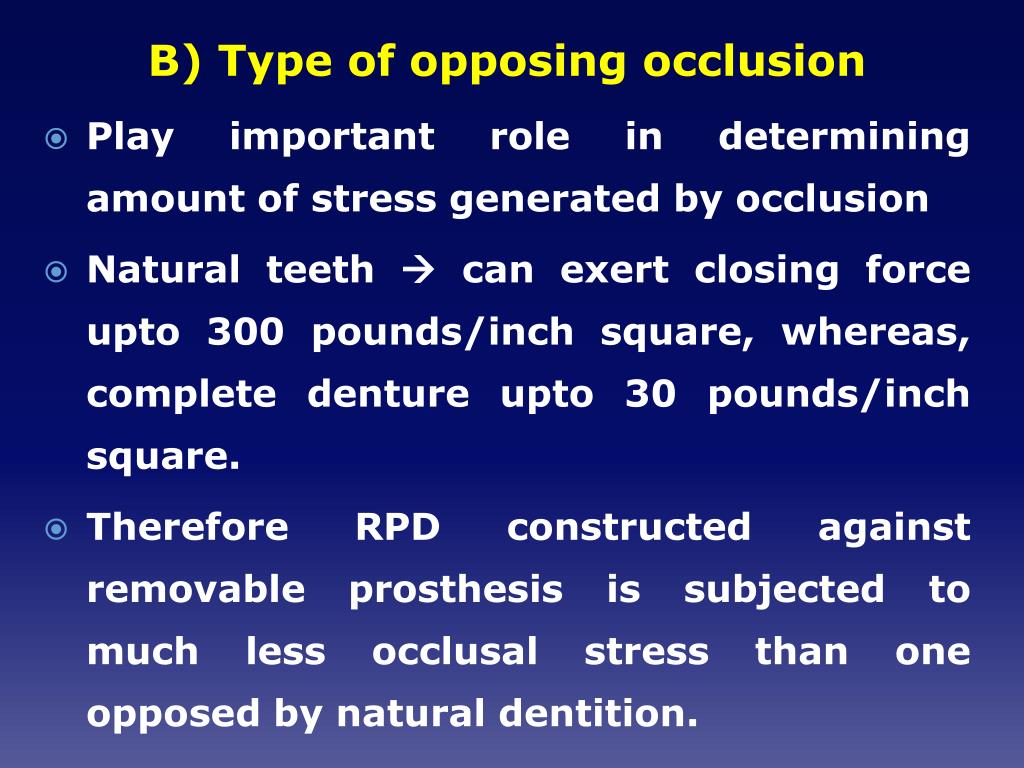 B) Type of opposing occlusion

Play important role in determining amount of stress generated by occlusion

Natural teeth → can exert closing force upto 300 pounds/inch square, whereas, complete denture upto 30 pounds/inch square.

Therefore RPD constructed against removable prosthesis is subjected to much less occlusal stress than one opposed by natural dentition.